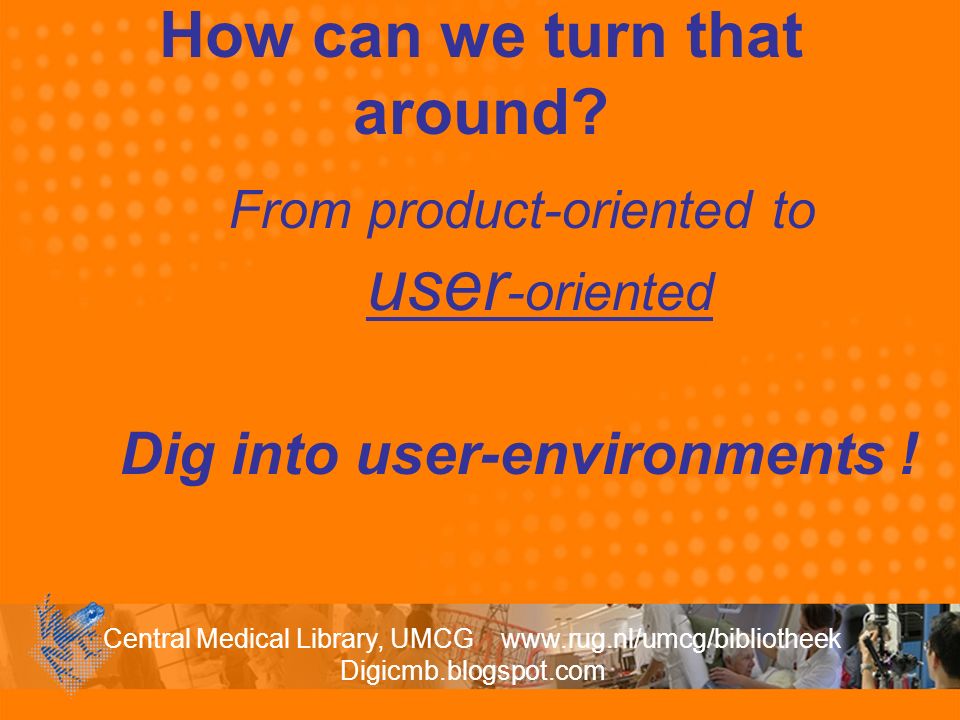 How can we turn that around?

From product-oriented to

user-oriented

Dig into user-environments !

Central Medical Library, UMCG www.rug.nl/umcg/bibliotheek
Digicmb.blogspot.com